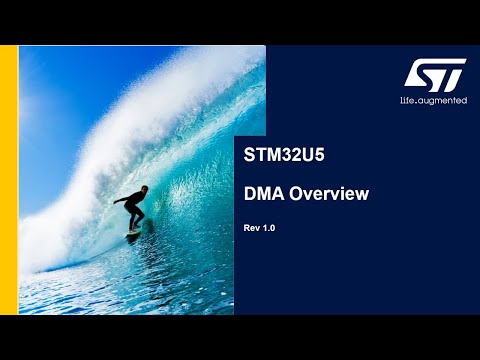 ST
life.augmented

STM32U5

DMA Overview

Rev 1.0